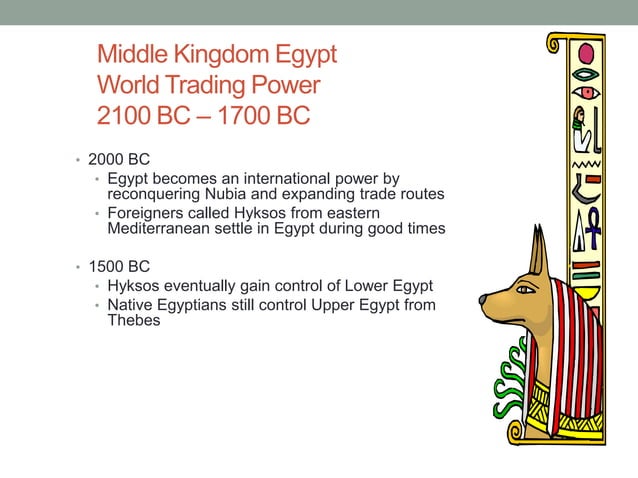 Middle Kingdom Egypt
World Trading Power
2100 BC – 1700 BC

• 2000 BC
  • Egypt becomes an international power by reconquering Nubia and expanding trade routes
  • Foreigners called Hyksos from eastern Mediterranean settle in Egypt during good times

• 1500 BC
  • Hyksos eventually gain control of Lower Egypt
  • Native Egyptians still control Upper Egypt from Thebes